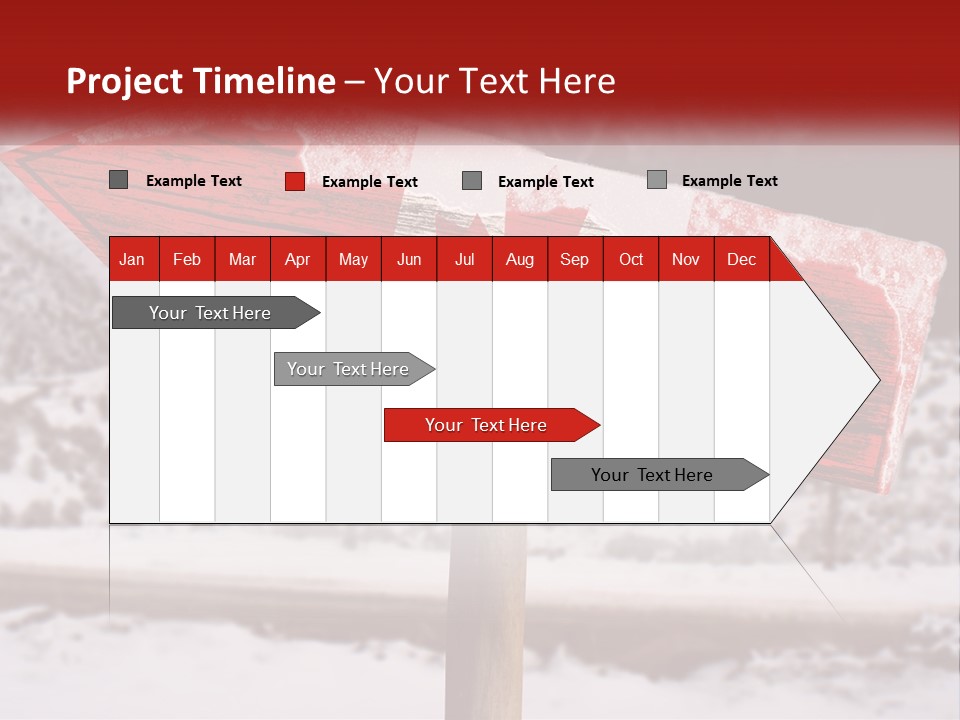 Project Timeline – Your Text Here

Example Text
Example Text
Example Text
Example Text

| Jan | Feb | Mar | Apr | May | Jun | Jul | Aug | Sep | Oct | Nov | Dec |
|---|---|---|---|---|---|---|---|---|---|---|---|

Your Text Here

Your Text Here

Your Text Here

Your Text Here